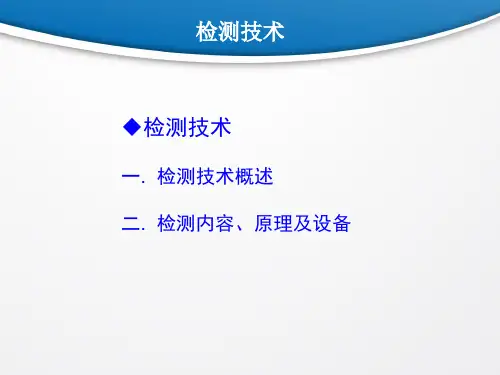 检测技术

◆检测技术

一. 检测技术概述

二. 检测内容、原理及设备